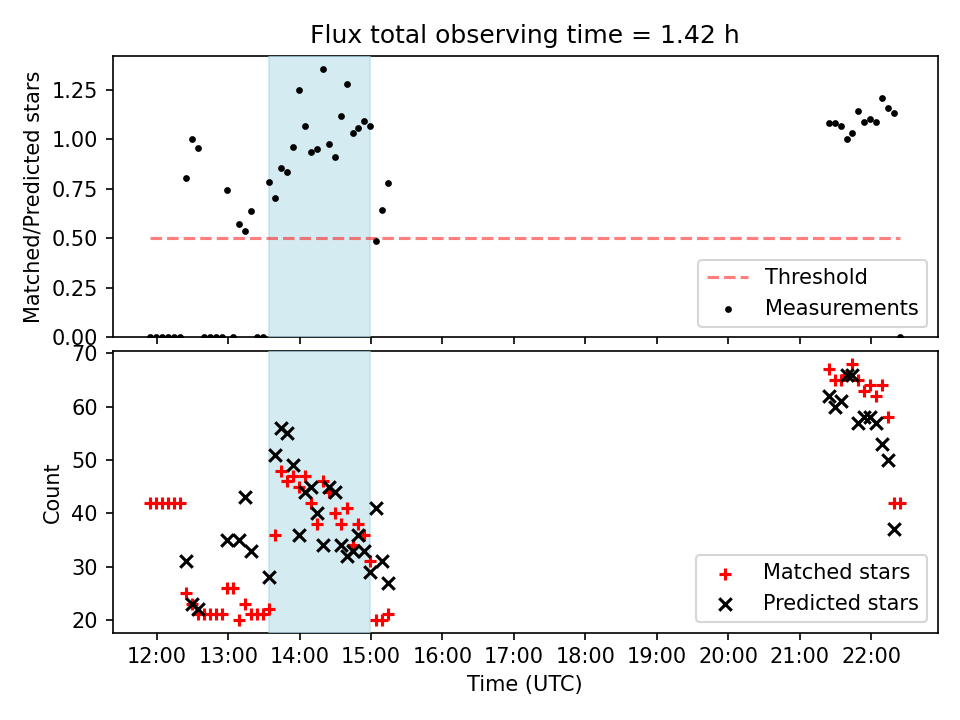 Flux total observing time = 1.42 h

Matched/Predicted stars

1.25
1.00
0.75
0.50
0.25
0.00

Threshold
Measurements

Count

70
60
50
40
30
20

Matched stars
Predicted stars

12:00 13:00 14:00 15:00 16:00 17:00 18:00 19:00 20:00 21:00 22:00

Time (UTC)